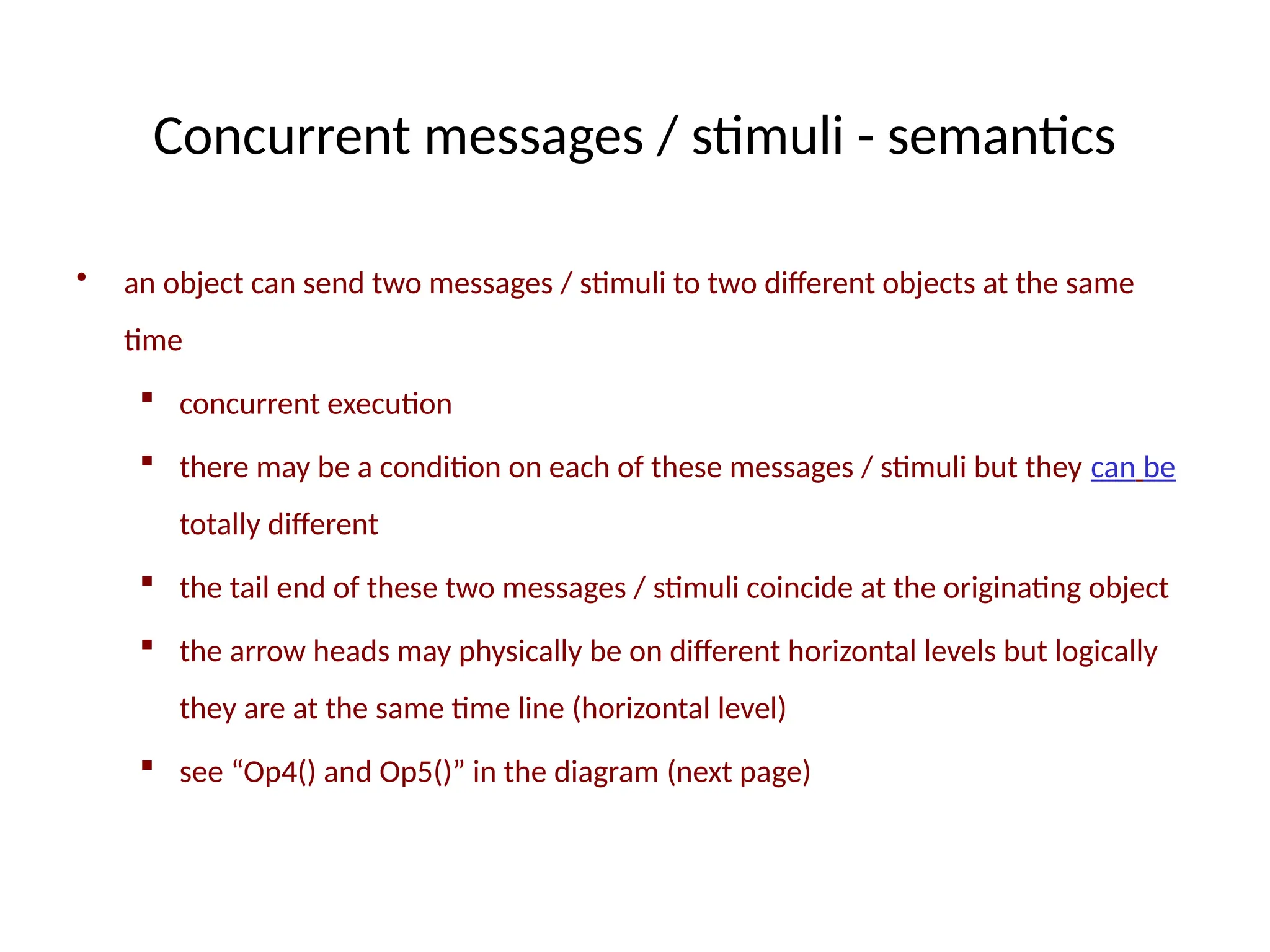 Concurrent messages / stimuli - semantics

• an object can send two messages / stimuli to two different objects at the same time

▪ concurrent execution

▪ there may be a condition on each of these messages / stimuli but they can be totally different

▪ the tail end of these two messages / stimuli coincide at the originating object

▪ the arrow heads may physically be on different horizontal levels but logically they are at the same time line (horizontal level)

▪ see “Op4() and Op5()” in the diagram (next page)